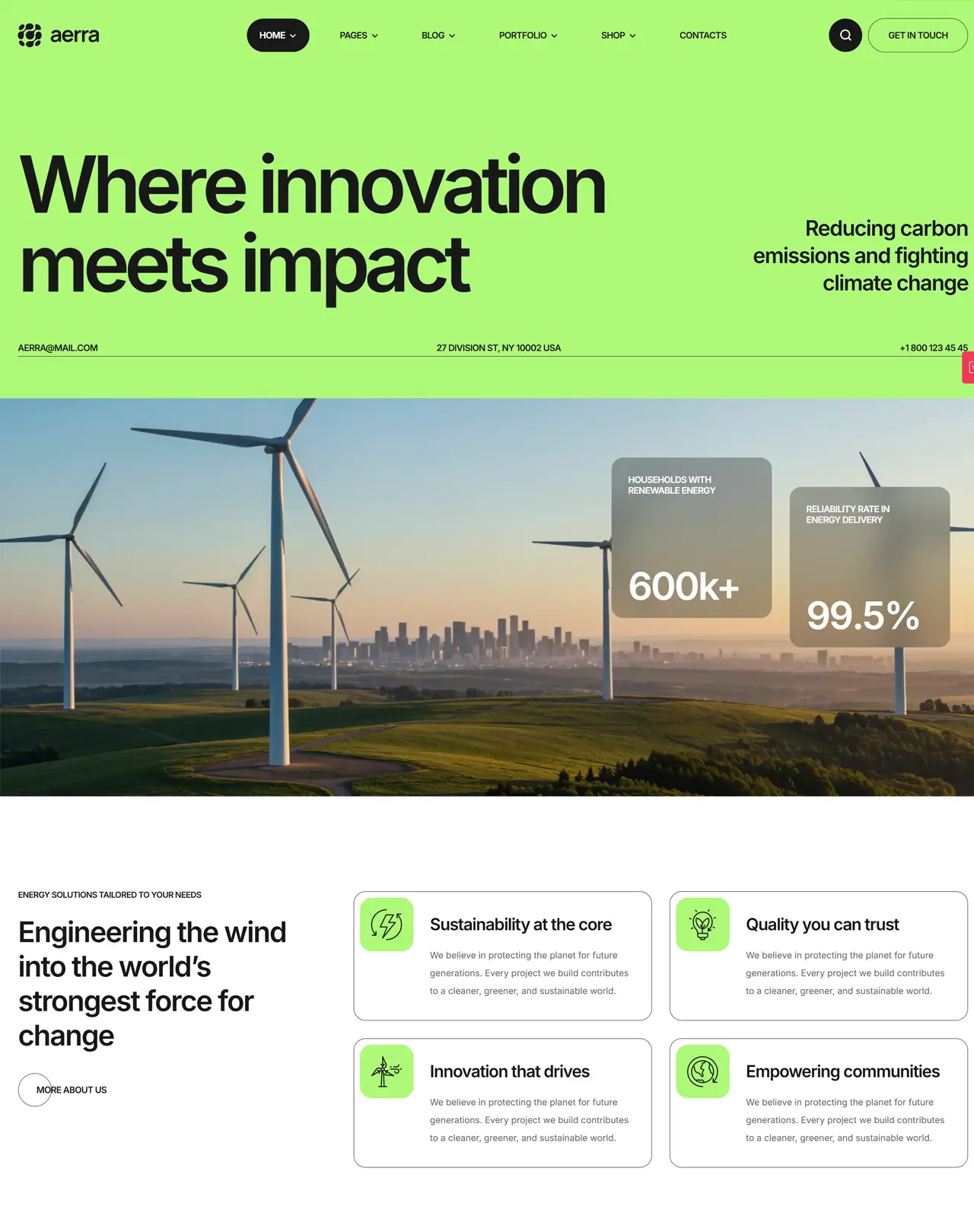 aerra

HOME PAGES BLOG PORTFOLIO SHOP CONTACTS

GET IN TOUCH

Where innovation meets impact

Reducing carbon emissions and fighting climate change

AERRA@MAIL.COM

27 DIVISION ST, NY 10002 USA

+1 800 123 45 45

HOUSEHOLDS WITH RENEWABLE ENERGY

600k+

RELIABILITY RATE IN ENERGY DELIVERY

99.5%

ENERGY SOLUTIONS TAILORED TO YOUR NEEDS

Engineering the wind into the world's strongest force for change

MORE ABOUT US

Sustainability at the core

We believe in protecting the planet for future generations. Every project we build contributes to a cleaner, greener, and sustainable world.

Quality you can trust

We believe in protecting the planet for future generations. Every project we build contributes to a cleaner, greener, and sustainable world.

Innovation that drives

We believe in protecting the planet for future generations. Every project we build contributes to a cleaner, greener, and sustainable world.

Empowering communities

We believe in protecting the planet for future generations. Every project we build contributes to a cleaner, greener, and sustainable world.